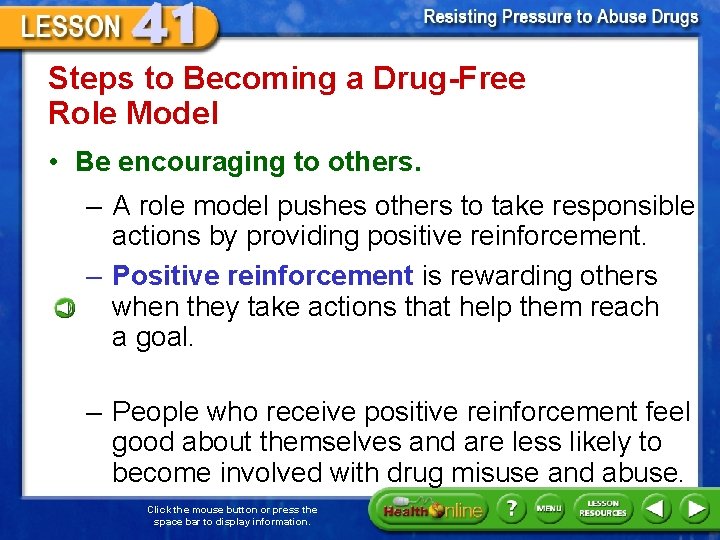 LESSON 41

Resisting Pressure to Abuse Drugs

Steps to Becoming a Drug-Free Role Model

• Be encouraging to others.

– A role model pushes others to take responsible actions by providing positive reinforcement.

– Positive reinforcement is rewarding others when they take actions that help them reach a goal.

– People who receive positive reinforcement feel good about themselves and are less likely to become involved with drug misuse and abuse.

Click the mouse button or press the space bar to display information.

Health Online

?

MENU

LESSON RESOURCES